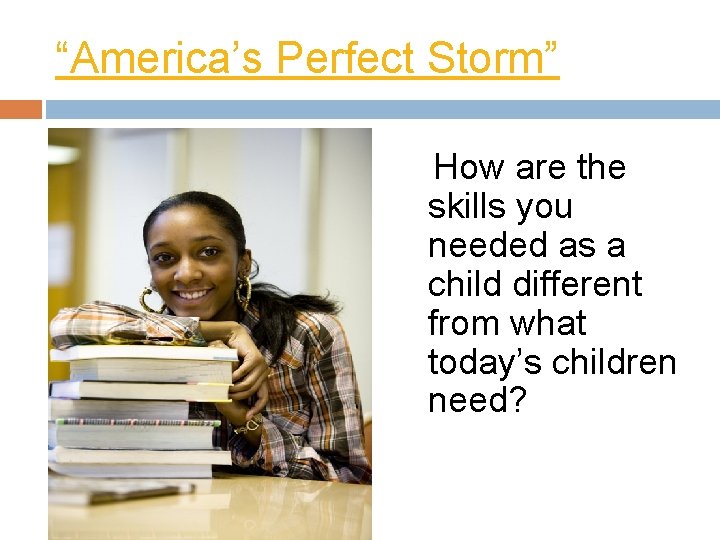 "America's Perfect Storm"

How are the skills you needed as a child different from what today's children need?